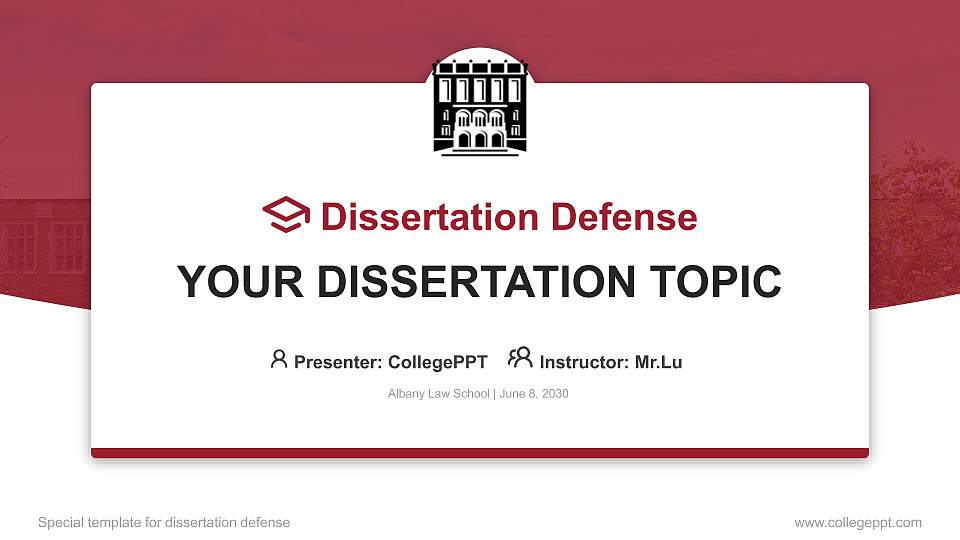 Dissertation Defense

YOUR DISSERTATION TOPIC

Presenter: CollegePPT Instructor: Mr.Lu

Albany Law School | June 8, 2030

Special template for dissertation defense

www.collegeppt.com